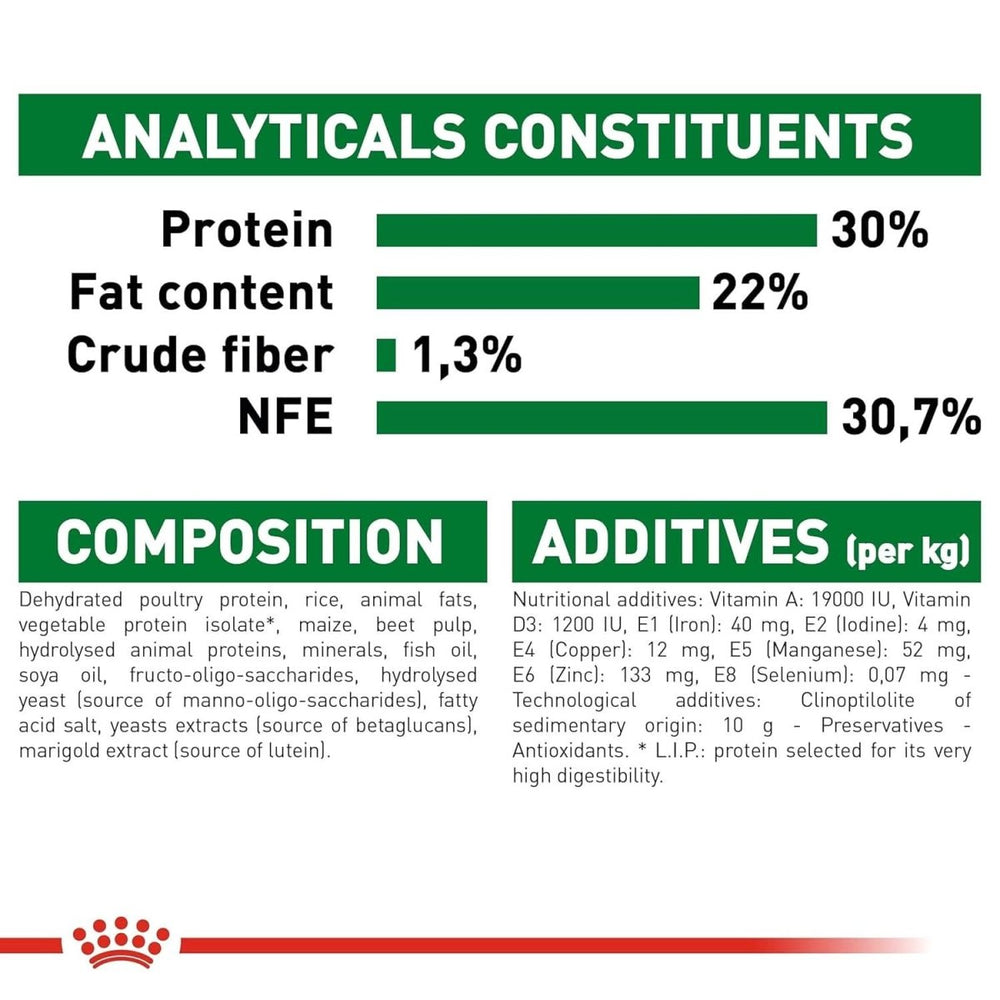 ANALYTICALS CONSTITUENTS

Protein 30%
Fat content 22%
Crude fiber 1,3%
NFE 30,7%

COMPOSITION

Dehydrated poultry protein, rice, animal fats, vegetable protein isolate*, maize, beet pulp, hydrolysed animal proteins, minerals, fish oil, soya oil, fructo-oligo-saccharides, hydrolysed yeast (source of manno-oligo-saccharides), fatty acid salt, yeasts extracts (source of betaglucans), marigold extract (source of lutein).

ADDITIVES (per kg)

Nutritional additives: Vitamin A: 19000 IU, Vitamin D3: 1200 IU, E1 (Iron): 40 mg, E2 (Iodine): 4 mg, E4 (Copper): 12 mg, E5 (Manganese): 52 mg, E6 (Zinc): 133 mg, E8 (Selenium): 0,07 mg - Technological additives: Clinoptilolite of sedimentary origin: 10 g - Preservatives - Antioxidants. * L.I.P.: protein selected for its very high digestibility.